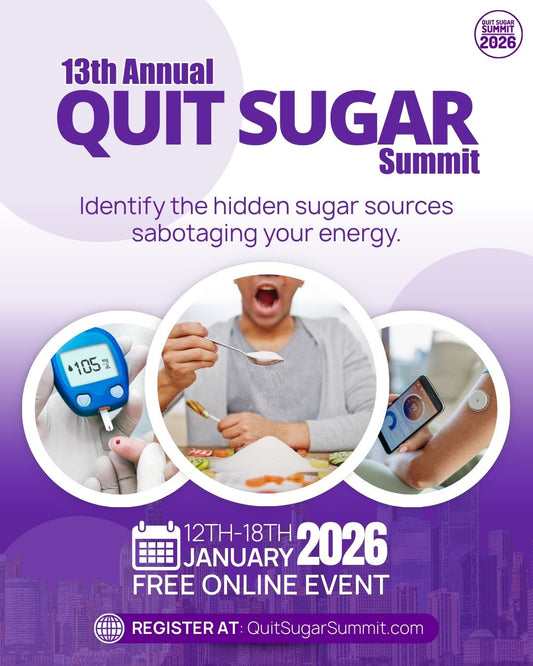 QUIT SUGAR SUMMIT 2026

13th Annual
QUIT SUGAR
Summit

Identify the hidden sugar sources sabotaging your energy.

105

12TH-18TH JANUARY 2026
FREE ONLINE EVENT

REGISTER AT: QuitSugarSummit.com